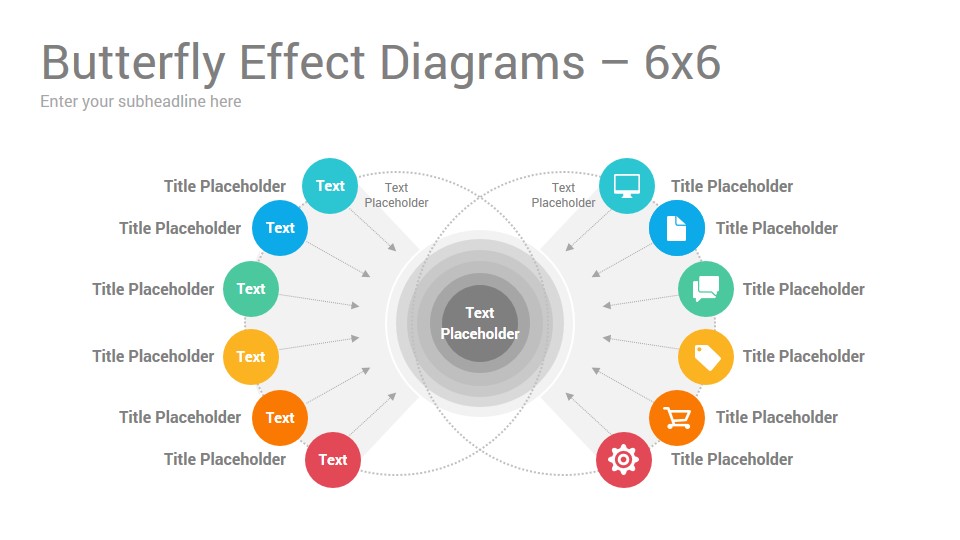 Butterfly Effect Diagrams – 6x6

Enter your subheadline here

Title Placeholder Text

Title Placeholder Text

Title Placeholder Text

Title Placeholder Text

Title Placeholder Text

Title Placeholder Text

Text Placeholder

Text Placeholder

Text Placeholder

Title Placeholder

Title Placeholder

Title Placeholder

Title Placeholder

Title Placeholder

Title Placeholder